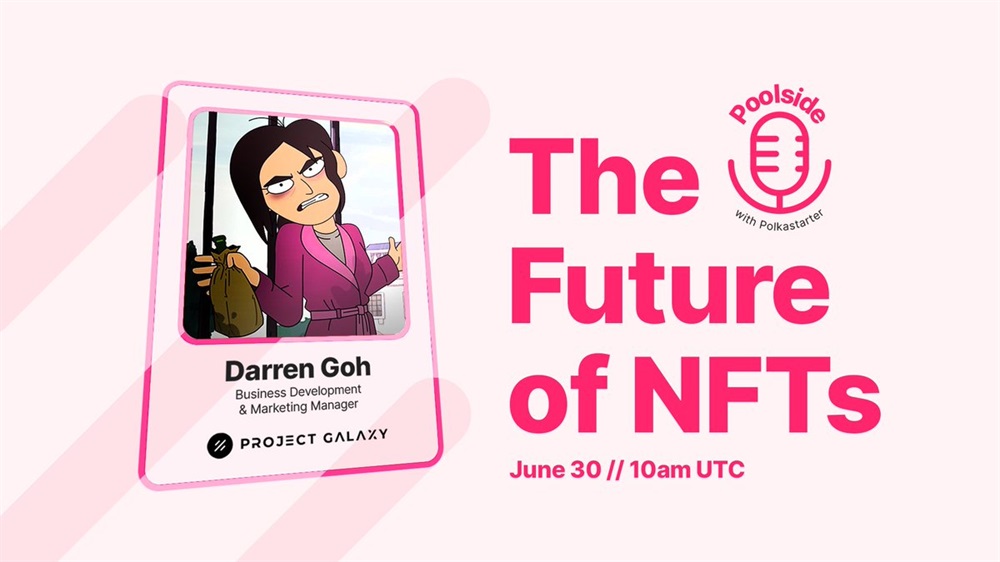 Darren Goh
Business Development & Marketing Manager

PROJECT GALAXY

Poolside
with Polkastarter

The Future of NFTs

June 30 // 10am UTC